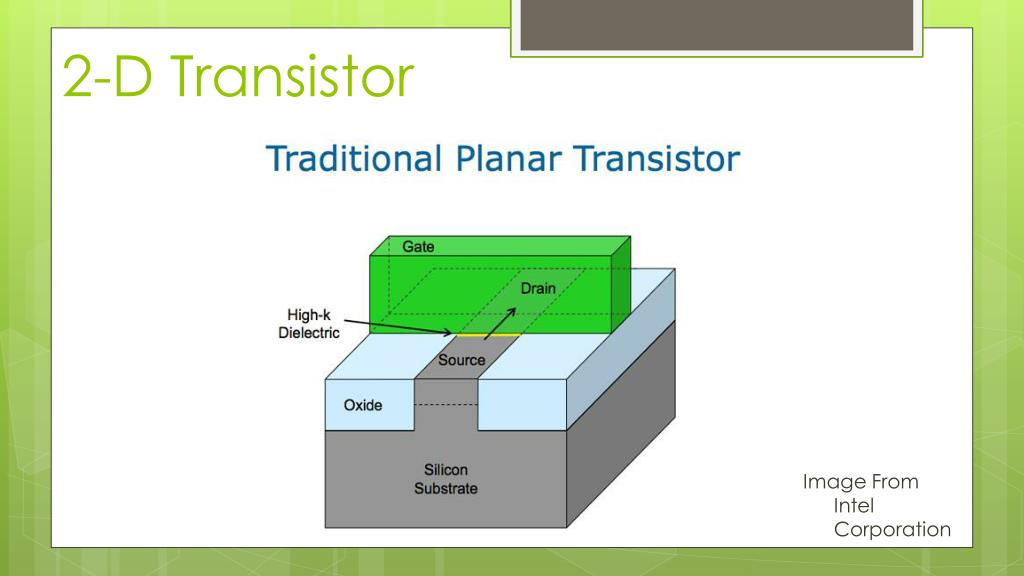 2-D Transistor

Traditional Planar Transistor

Gate

Drain

High-k Dielectric

Source

Oxide

Silicon Substrate

Image From Intel Corporation